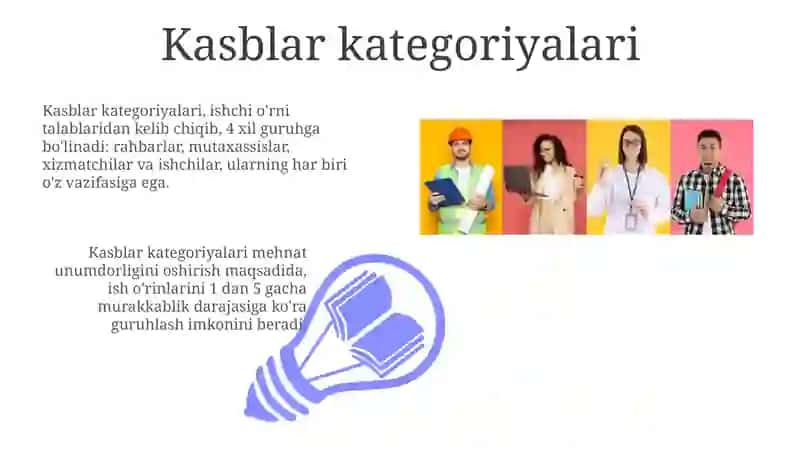 Kasblar kategoriyalari

Kasblar kategoriyalari, ishchi o'rni talablaridan kelib chiqib, 4 xil guruhga bo'linadi: rahbarlar, mutaxassislar, xizmatchilar va ishchilar, ularning har biri o'z vazifasiga ega.

Kasblar kategoriyalari mehnat unumdorligini oshirish maqsadida, ish o'rinlarini 1 dan 5 gacha murakkablik darajasiga ko'ra guruhlash imkonini beradi